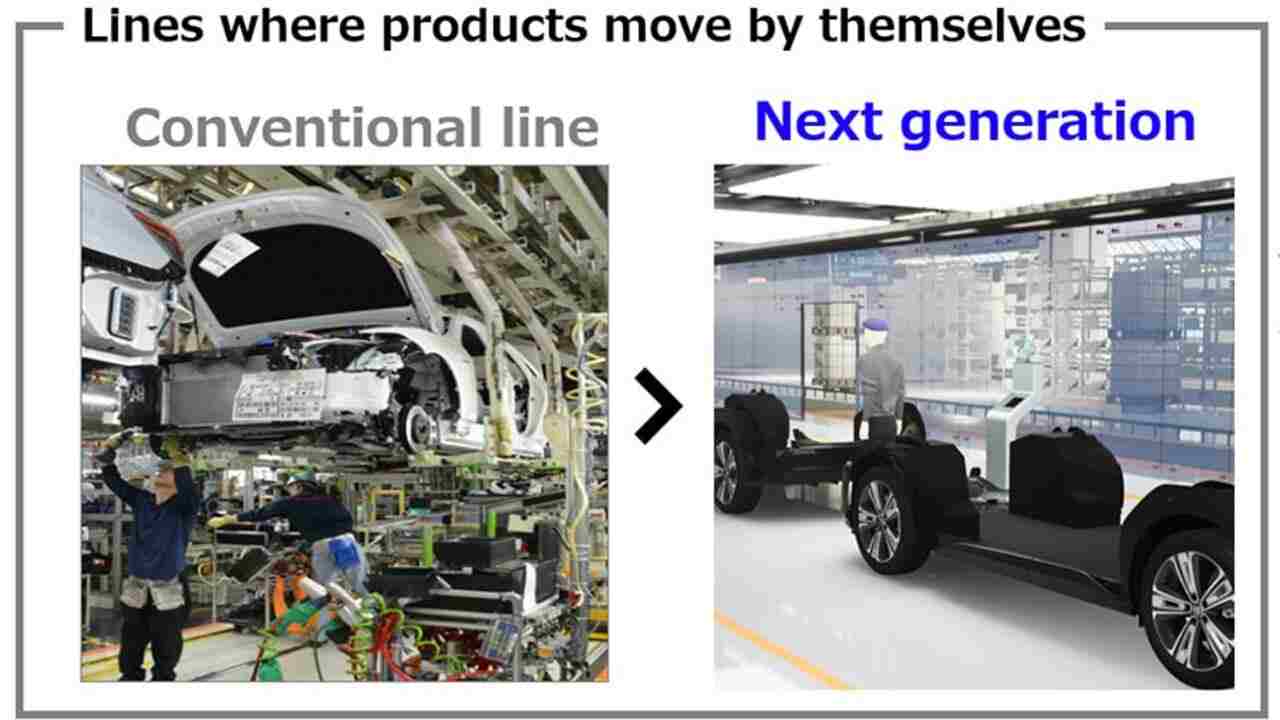 Lines where products move by themselves

Conventional line

Next generation